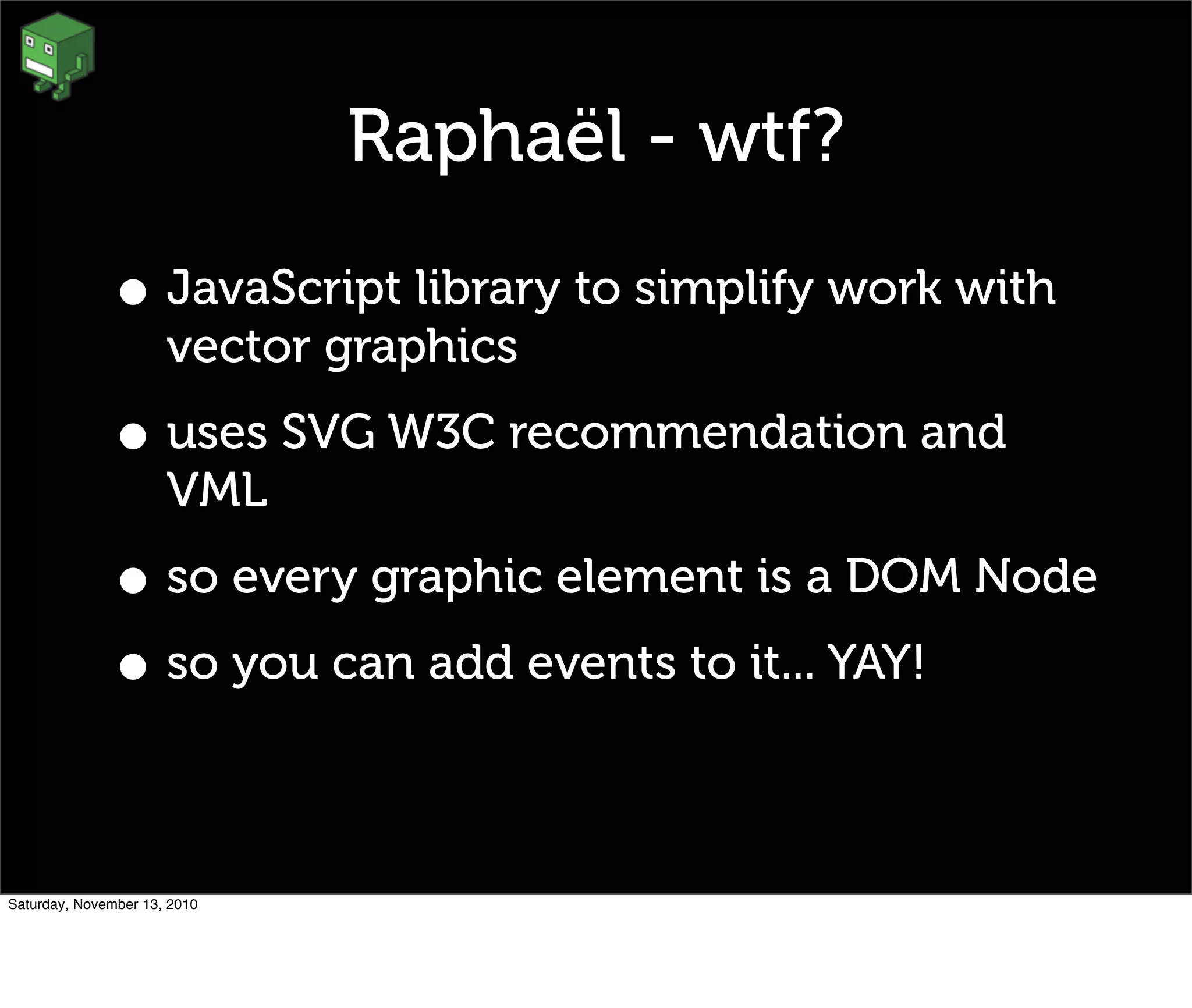 Raphaël - wtf?

• JavaScript library to simplify work with vector graphics

• uses SVG W3C recommendation and VML

• so every graphic element is a DOM Node

• so you can add events to it... YAY!

Saturday, November 13, 2010